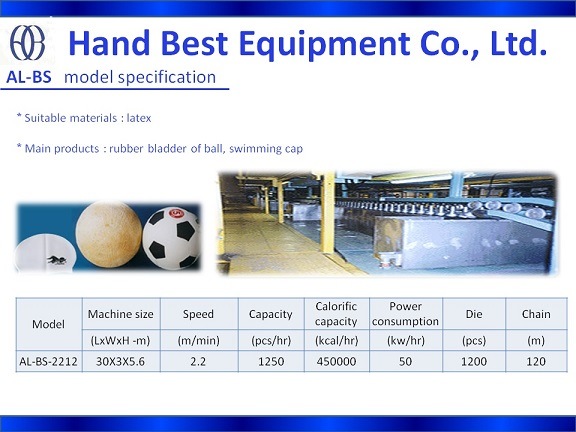 Hand Best Equipment Co., Ltd.

AL-BS model specification

* Suitable materials : latex

* Main products : rubber bladder of ball, swimming cap

| Model | Machine size | Speed | Capacity | Calorific capacity | Power consumption | Die | Chain |
|---|---|---|---|---|---|---|---|
| | (LxWxH -m) | (m/min) | (pcs/hr) | (kcal/hr) | (kw/hr) | (pcs) | (m) |
| AL-BS-2212 | 30X3X5.6 | 2.2 | 1250 | 450000 | 50 | 1200 | 120 |